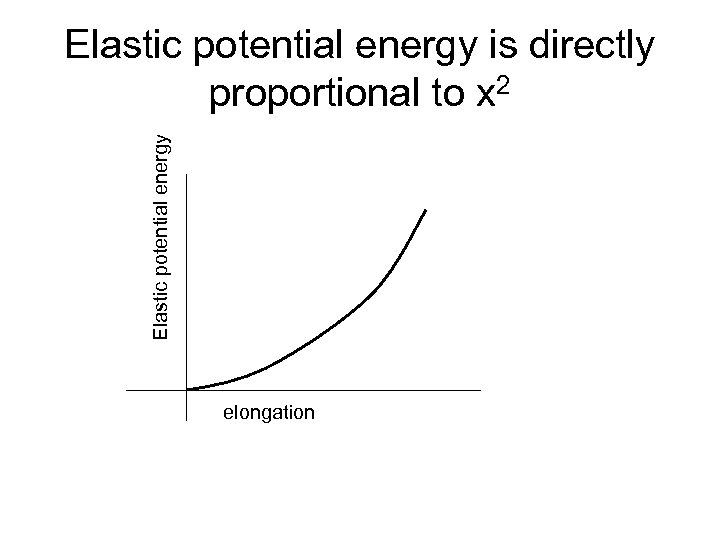 Elastic potential energy is directly proportional to $x^2$

Elastic potential energy

elongation